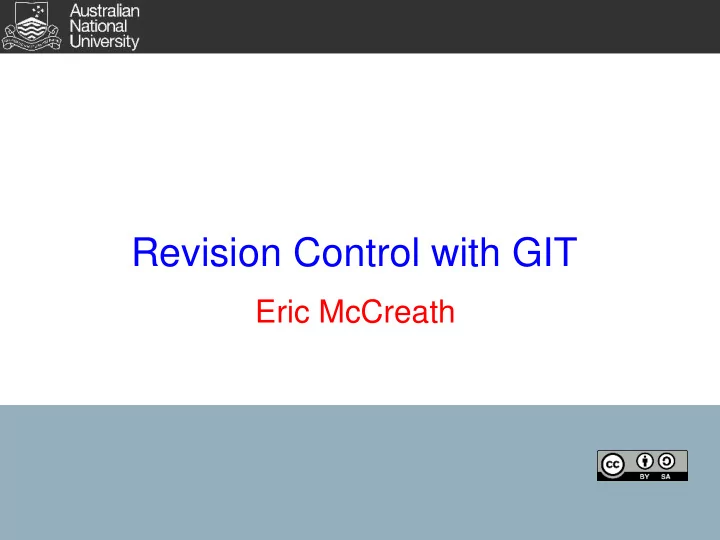 Australian National University

Revision Control with GIT

Eric McCreath

cc BY SA